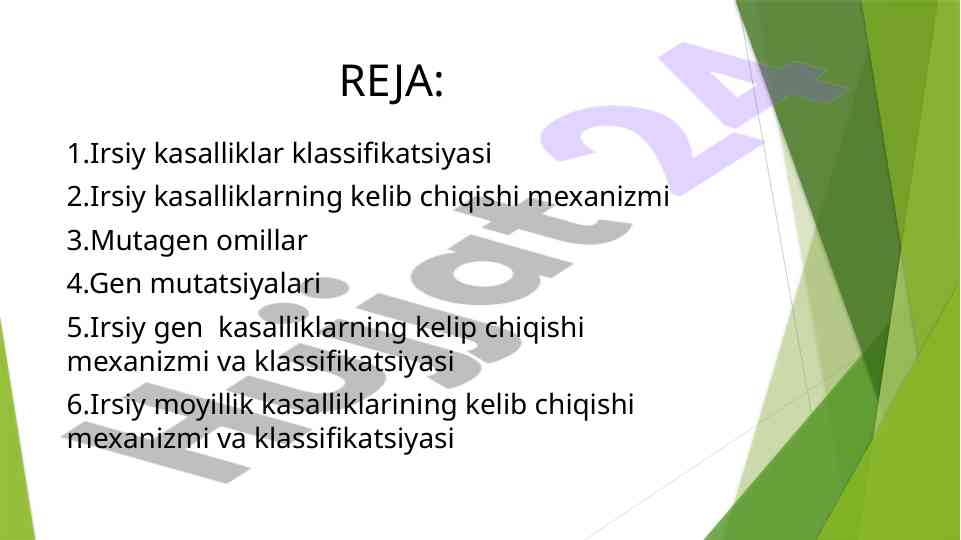 REJA:

1.Irsiy kasalliklar klassifikatsiyasi

2.Irsiy kasalliklarning kelib chiqishi mexanizmi

3.Mutagen omillar

4.Gen mutatsiyalari

5.Irsiy gen kasalliklarning kelip chiqishi mexanizmi va klassifikatsiyasi

6.Irsiy moyillik kasalliklarining kelib chiqishi mexanizmi va klassifikatsiyasi

Hujjat24